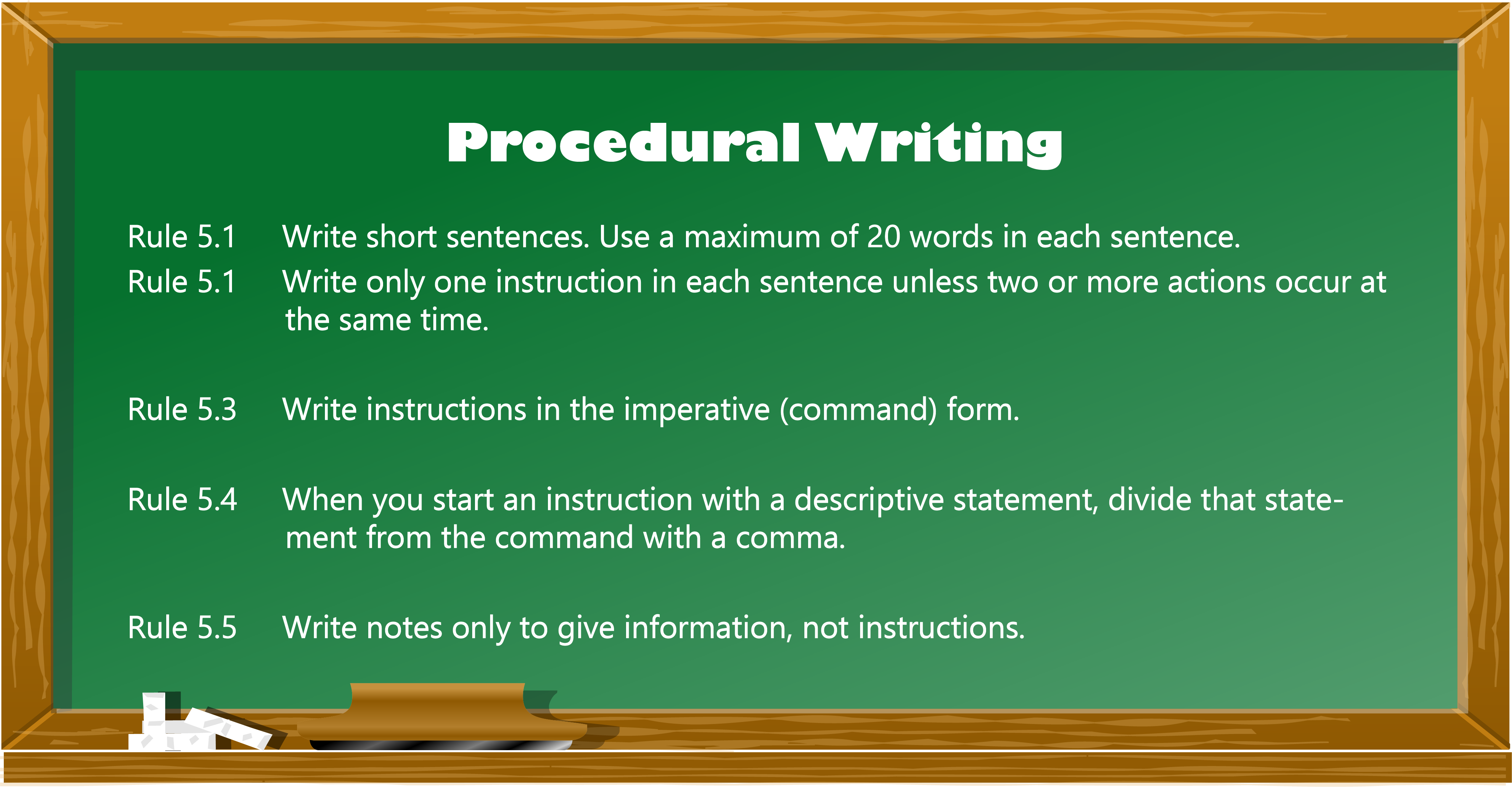 Procedural Writing

Rule 5.1 Write short sentences. Use a maximum of 20 words in each sentence.

Rule 5.1 Write only one instruction in each sentence unless two or more actions occur at the same time.

Rule 5.3 Write instructions in the imperative (command) form.

Rule 5.4 When you start an instruction with a descriptive statement, divide that statement from the command with a comma.

Rule 5.5 Write notes only to give information, not instructions.